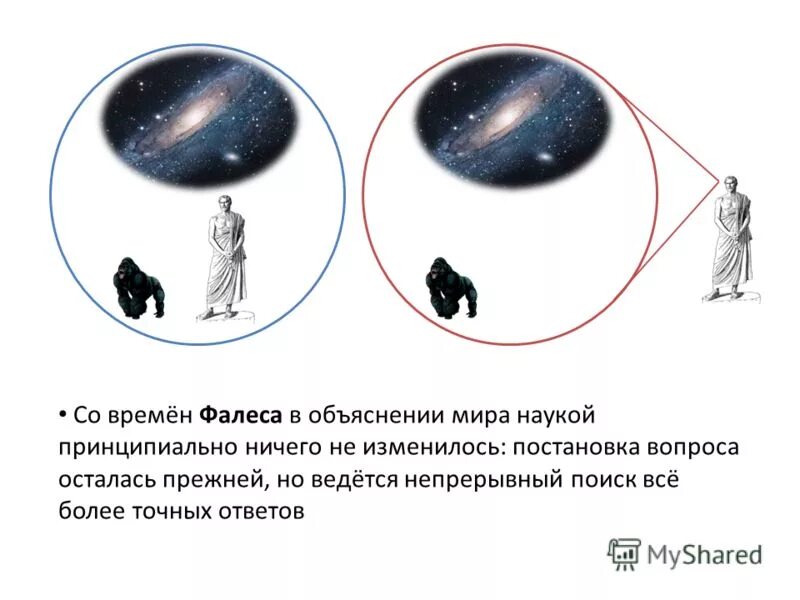 • Со времён **Фалеса** в объяснении мира наукой принципиально ничего не изменилось: постановка вопроса осталась прежней, но ведётся непрерывный поиск всё более точных ответов

MyShared